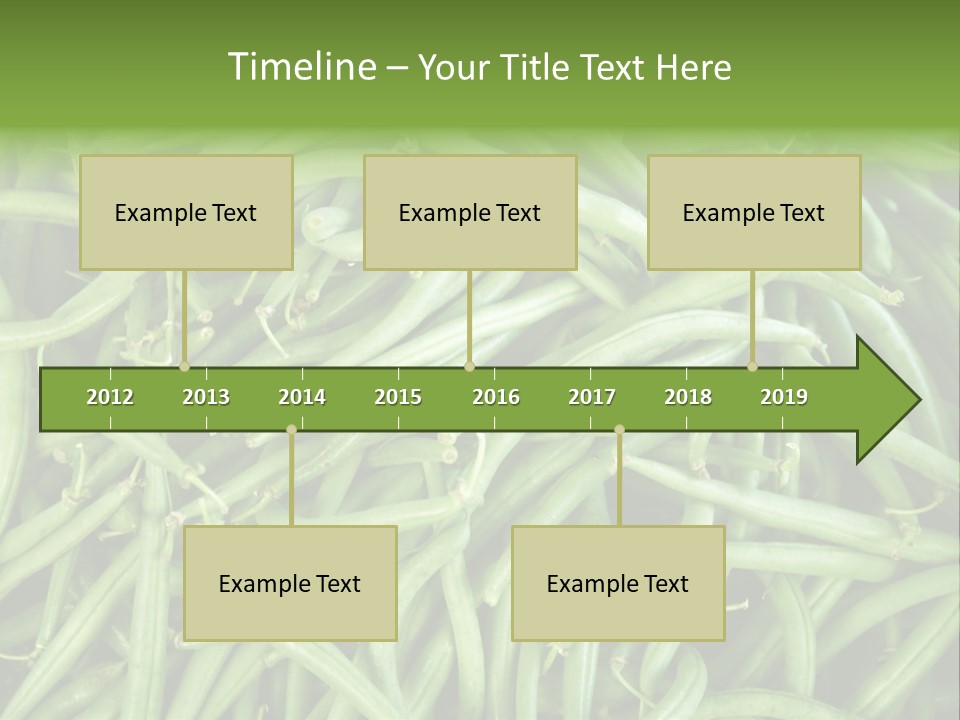 Timeline – Your Title Text Here

Example Text

Example Text

Example Text

2012 2013 2014 2015 2016 2017 2018 2019

Example Text

Example Text